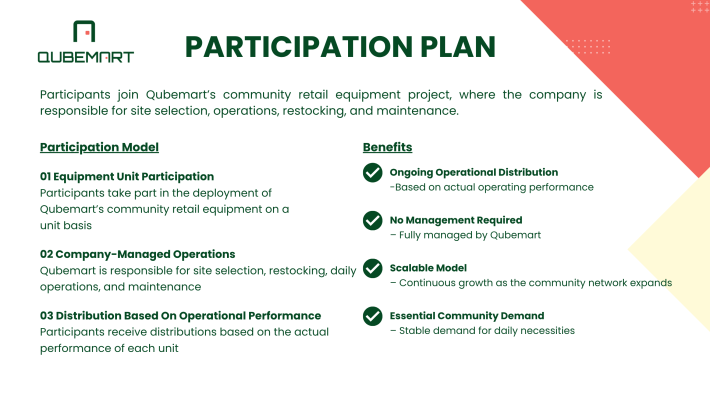 QUBEMART

PARTICIPATION PLAN

Participants join Qubemart's community retail equipment project, where the company is responsible for site selection, operations, restocking, and maintenance.

Participation Model

01 Equipment Unit Participation
Participants take part in the deployment of Qubemart's community retail equipment on a unit basis

02 Company-Managed Operations
Qubemart is responsible for site selection, restocking, daily operations, and maintenance

03 Distribution Based On Operational Performance
Participants receive distributions based on the actual performance of each unit

Benefits

Ongoing Operational Distribution
-Based on actual operating performance

No Management Required
– Fully managed by Qubemart

Scalable Model
– Continuous growth as the community network expands

Essential Community Demand
– Stable demand for daily necessities